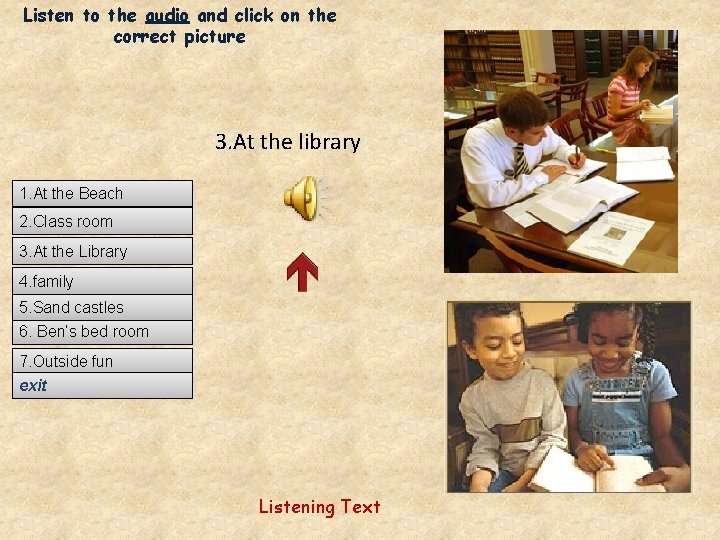 Listen to the audio and click on the correct picture

3.At the library

1.At the Beach
2.Class room
3.At the Library
4.family
5.Sand castles
6. Ben's bed room
7.Outside fun
exit

Listening Text